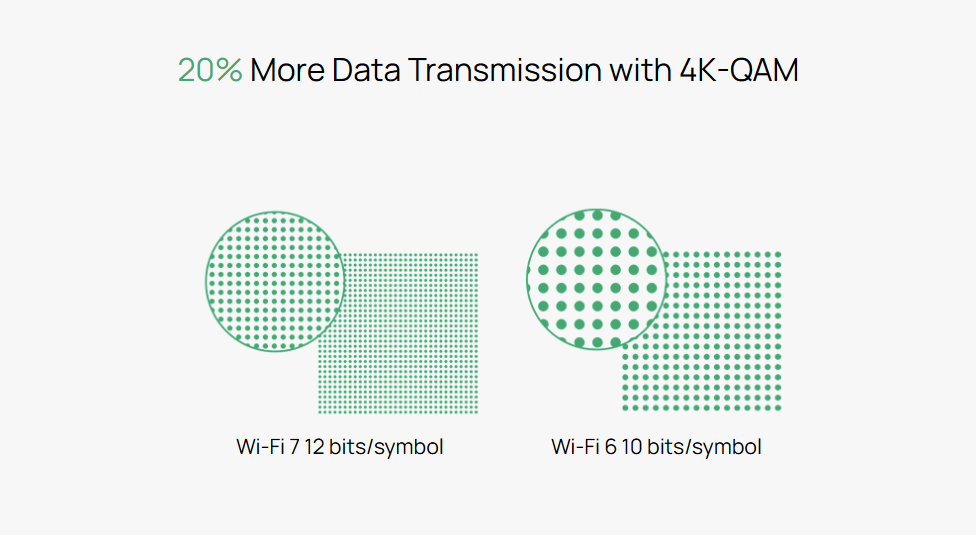 20% More Data Transmission with 4K-QAM

Wi-Fi 7 12 bits/symbol

Wi-Fi 6 10 bits/symbol